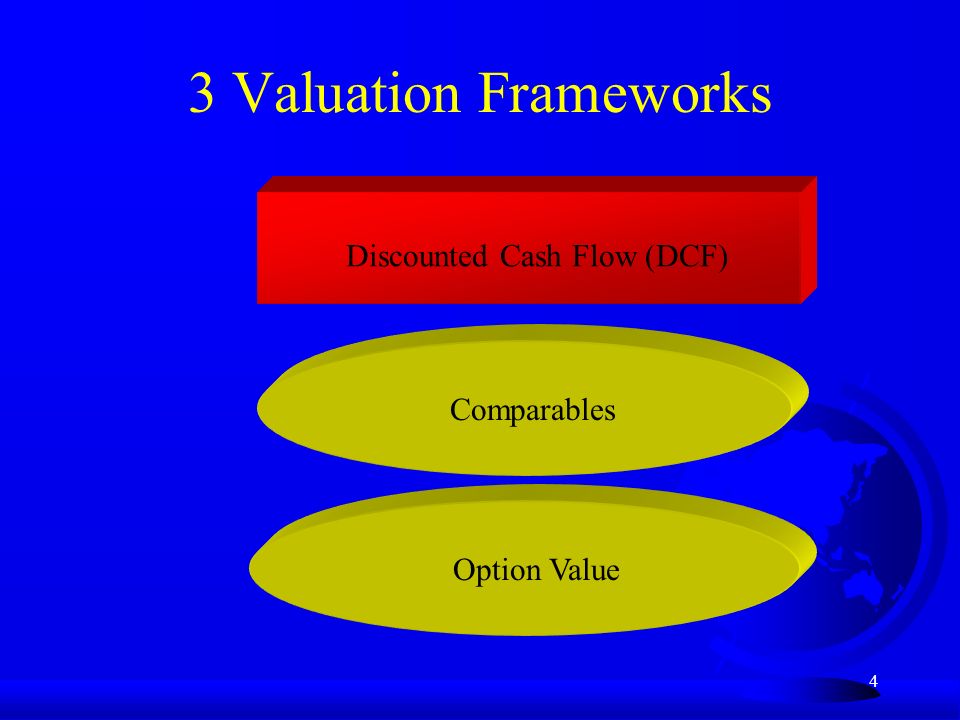 3 Valuation Frameworks

Discounted Cash Flow (DCF)

Comparables

Option Value

4